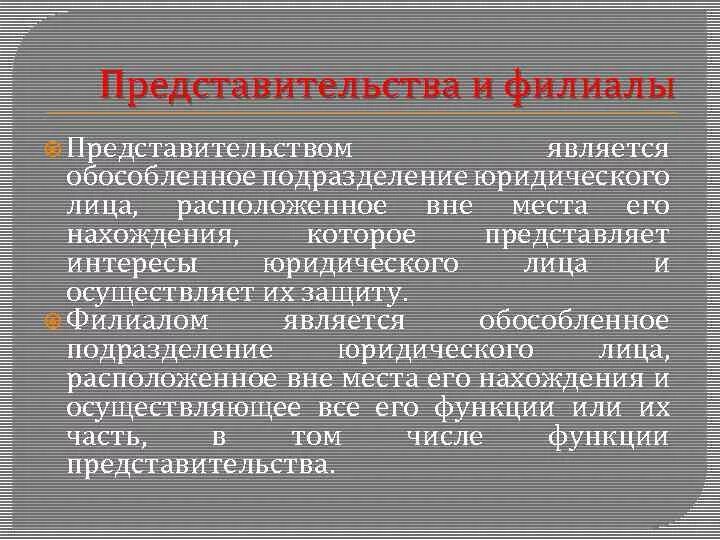 Представительства и филиалы

Представительством является обособленное подразделение юридического лица, расположенное вне места его нахождения, которое представляет интересы юридического лица и осуществляет их защиту.

Филиалом является обособленное подразделение юридического лица, расположенное вне места его нахождения и осуществляющее все его функции или их часть, в том числе функции представительства.